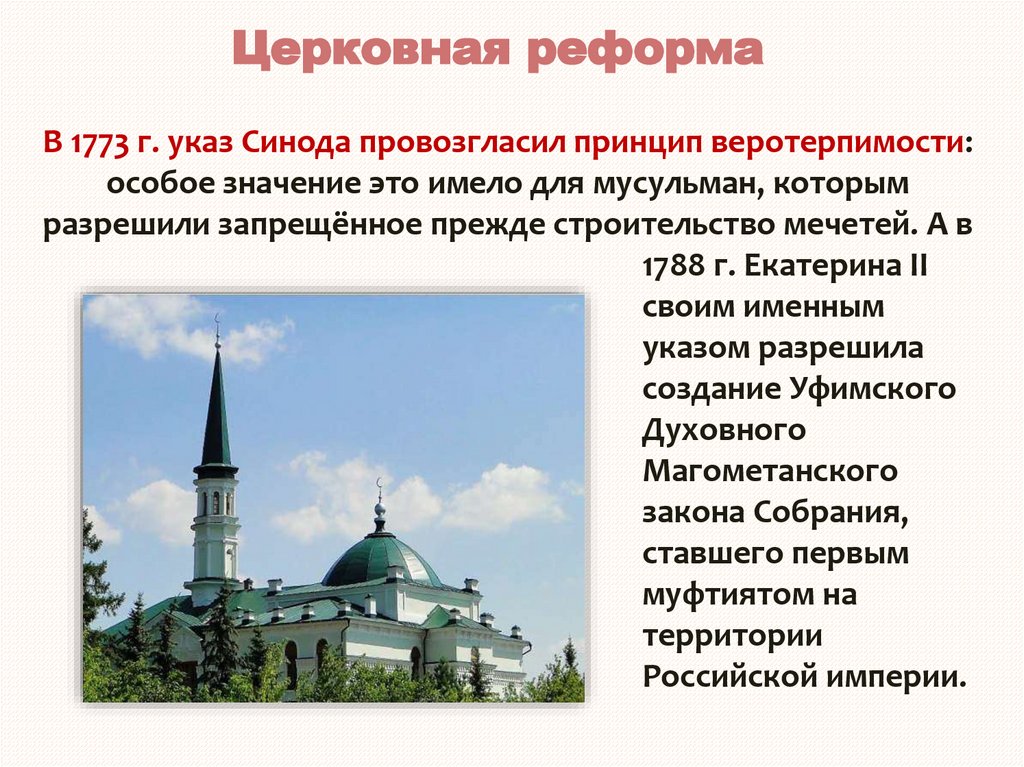 Церковная реформа

В 1773 г. указ Синода провозгласил принцип веротерпимости: особое значение это имело для мусульман, которым разрешили запрещённое прежде строительство мечетей. А в 1788 г. Екатерина II своим именным указом разрешила создание Уфимского Духовного Магометанского закона Собрания, ставшего первым муфтиятом на территории Российской империи.